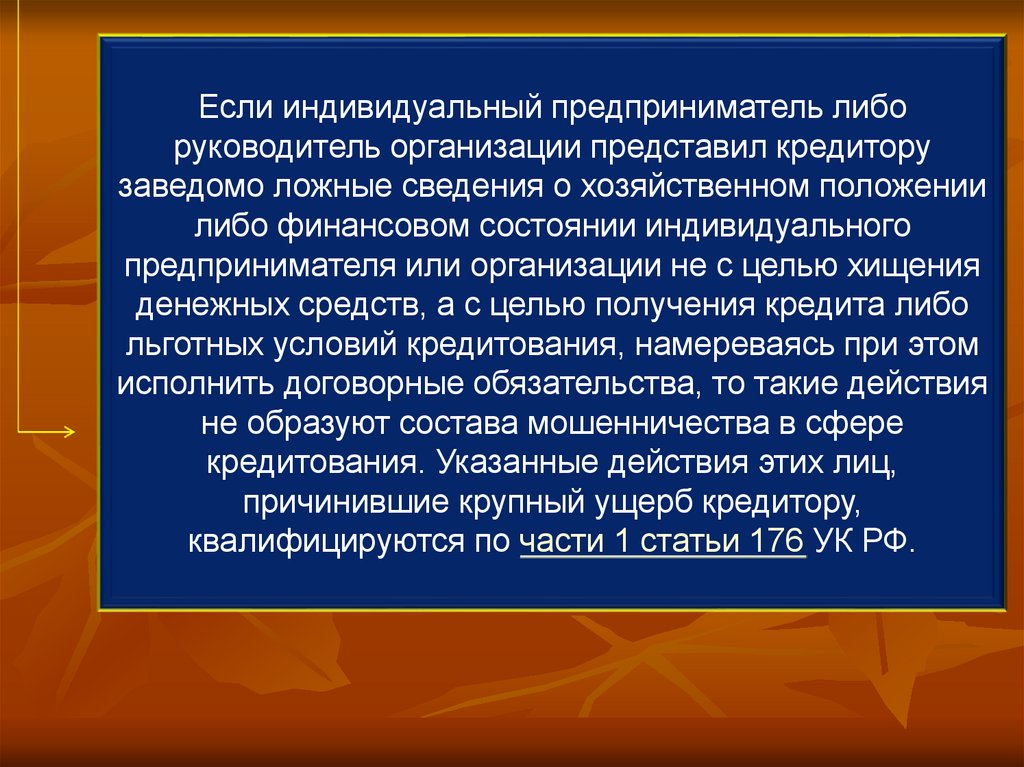 Если индивидуальный предприниматель либо руководитель организации представил кредитору заведомо ложные сведения о хозяйственном положении либо финансовом состоянии индивидуального предпринимателя или организации не с целью хищения денежных средств, а с целью получения кредита либо льготных условий кредитования, намереваясь при этом исполнить договорные обязательства, то такие действия не образуют состава мошенничества в сфере кредитования. Указанные действия этих лиц, причинившие крупный ущерб кредитору, квалифицируются по части 1 статьи 176 УК РФ.